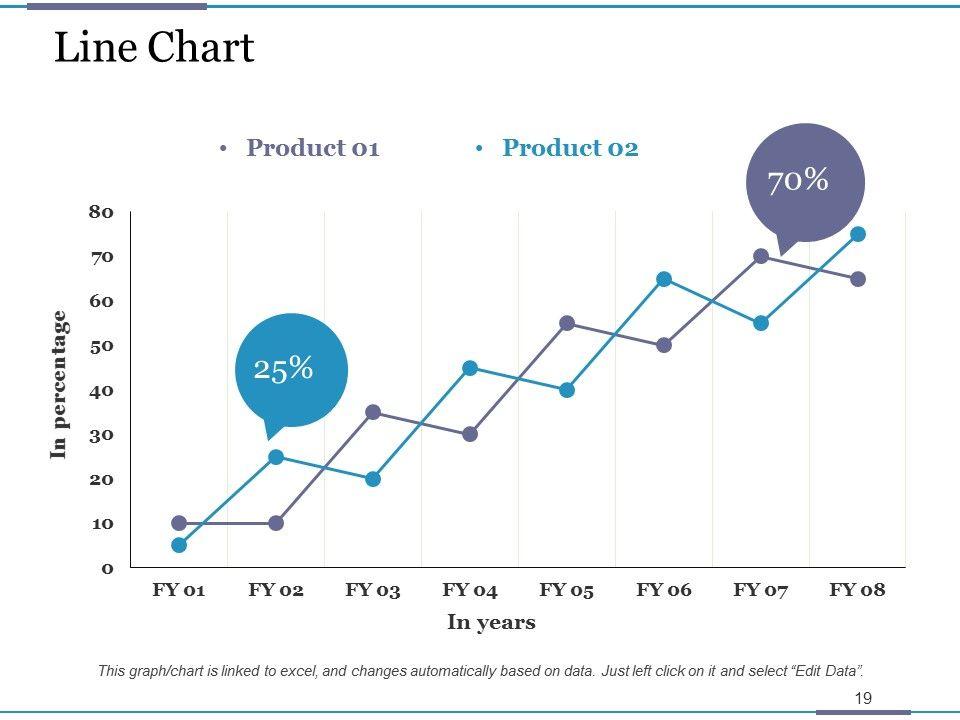 Line Chart

• Product 01 • Product 02

70%

25%

In percentage

80
70
60
50
40
30
20
10
0

FY 01 FY 02 FY 03 FY 04 FY 05 FY 06 FY 07 FY 08

In years

This graph/chart is linked to excel, and changes automatically based on data. Just left click on it and select "Edit Data".

19